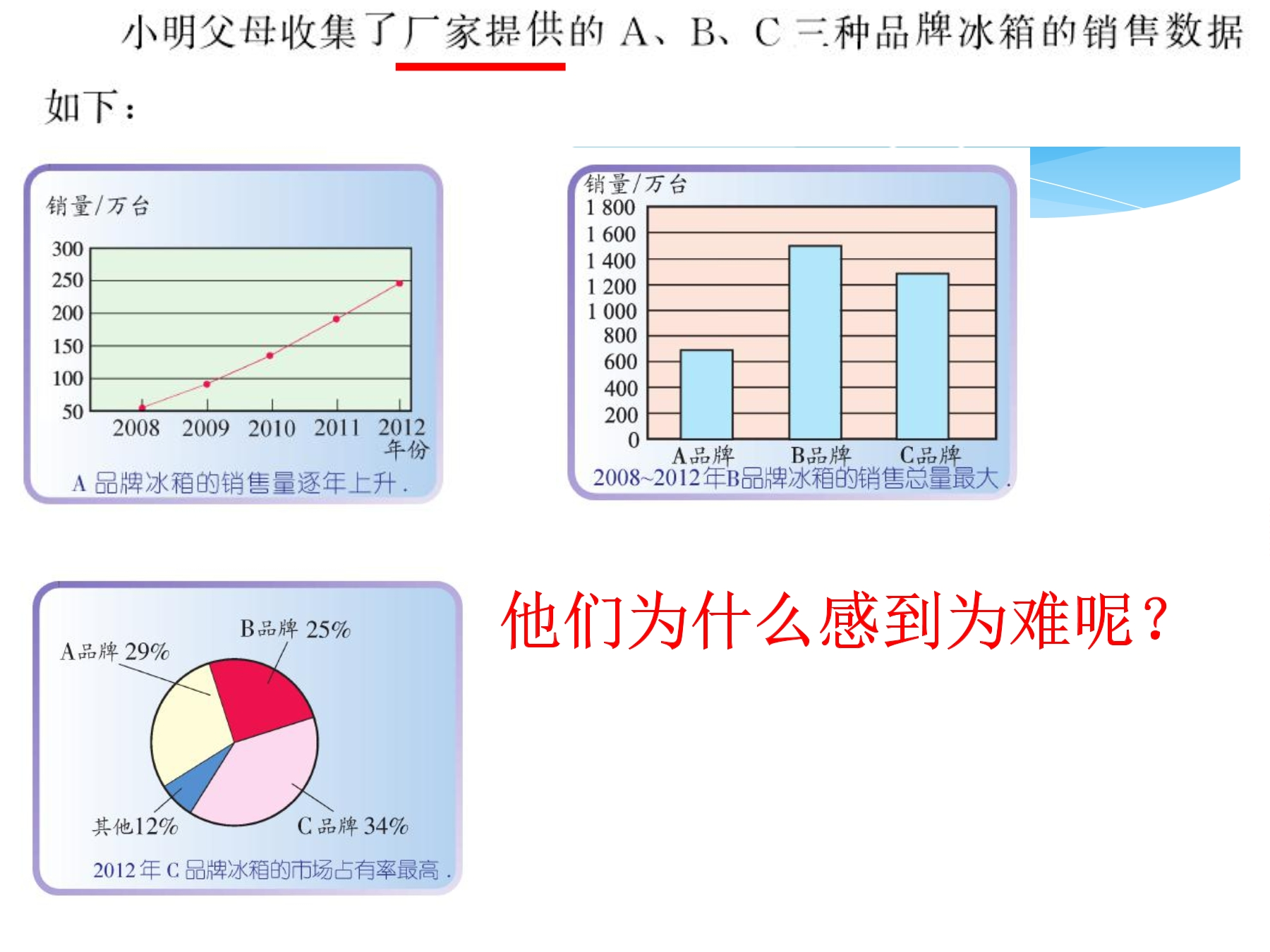 小明父母收集了厂家提供的 A、B、C 三种品牌冰箱的销售数据如下：

销量/万台
300
250
200
150
100
50
2008 2009 2010 2011 2012
年份
A 品牌冰箱的销售量逐年上升.

销量/万台
1 800
1 600
1 400
1 200
1 000
800
600
400
200
0
A品牌 B品牌 C品牌
2008~2012年B品牌冰箱的销售总量最大.

B品牌 25%
A品牌 29%
其他12%
C品牌 34%
2012 年 C 品牌冰箱的市场占有率最高.

他们为什么感到为难呢？